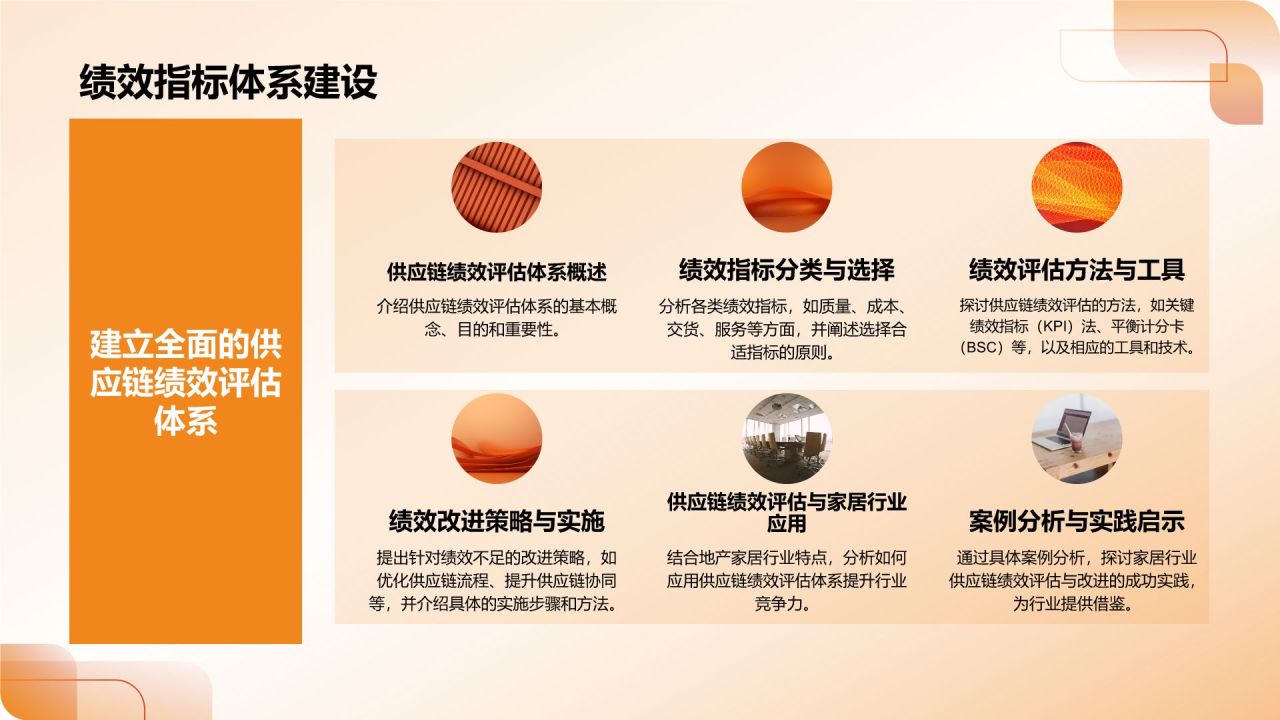 绩效指标体系建设

建立全面的供应链绩效评估体系

供应链绩效评估体系概述

介绍供应链绩效评估体系的基本概念、目的和重要性。

绩效指标分类与选择

分析各类绩效指标，如质量、成本、交货、服务等方面，并阐述选择合适指标的原则。

绩效评估方法与工具

探讨供应链绩效评估的方法，如关键绩效指标（KPI）法、平衡计分卡（BSC）等，以及相应的工具和技术。

绩效改进策略与实施

提出针对绩效不足的改进策略，如优化供应链流程、提升供应链协同等，并介绍具体的实施步骤和方法。

供应链绩效评估与家居行业应用

结合地产家居行业特点，分析如何应用供应链绩效评估体系提升行业竞争力。

案例分析与实践启示

通过具体案例分析，探讨家居行业供应链绩效评估与改进的成功实践，为行业提供借鉴。